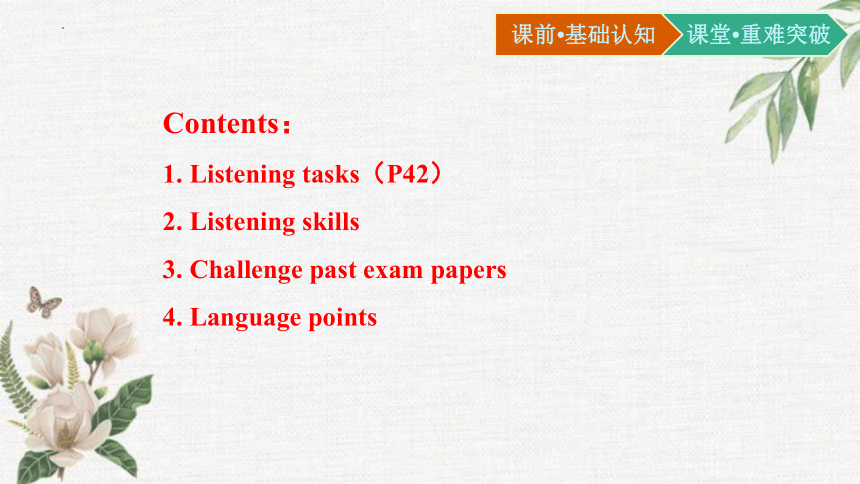 课前•基础认知 课堂•重难突破

Contents：

1. Listening tasks（P42）

2. Listening skills

3. Challenge past exam papers

4. Language points